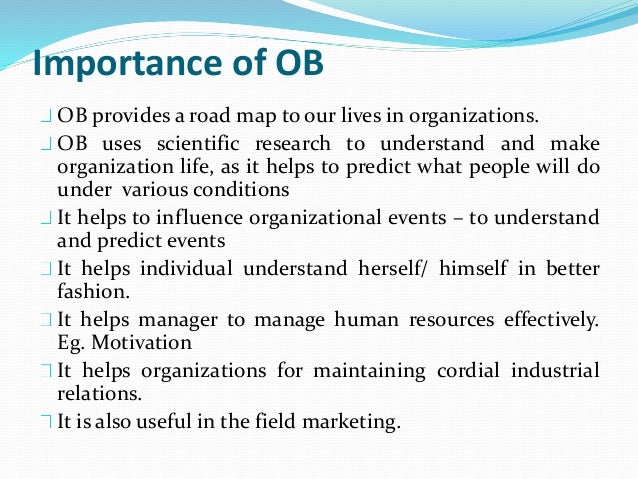 Importance of OB

OB provides a road map to our lives in organizations.

OB uses scientific research to understand and make organization life, as it helps to predict what people will do under various conditions

It helps to influence organizational events – to understand and predict events

It helps individual understand herself/ himself in better fashion.

It helps manager to manage human resources effectively. Eg. Motivation

It helps organizations for maintaining cordial industrial relations.

It is also useful in the field marketing.